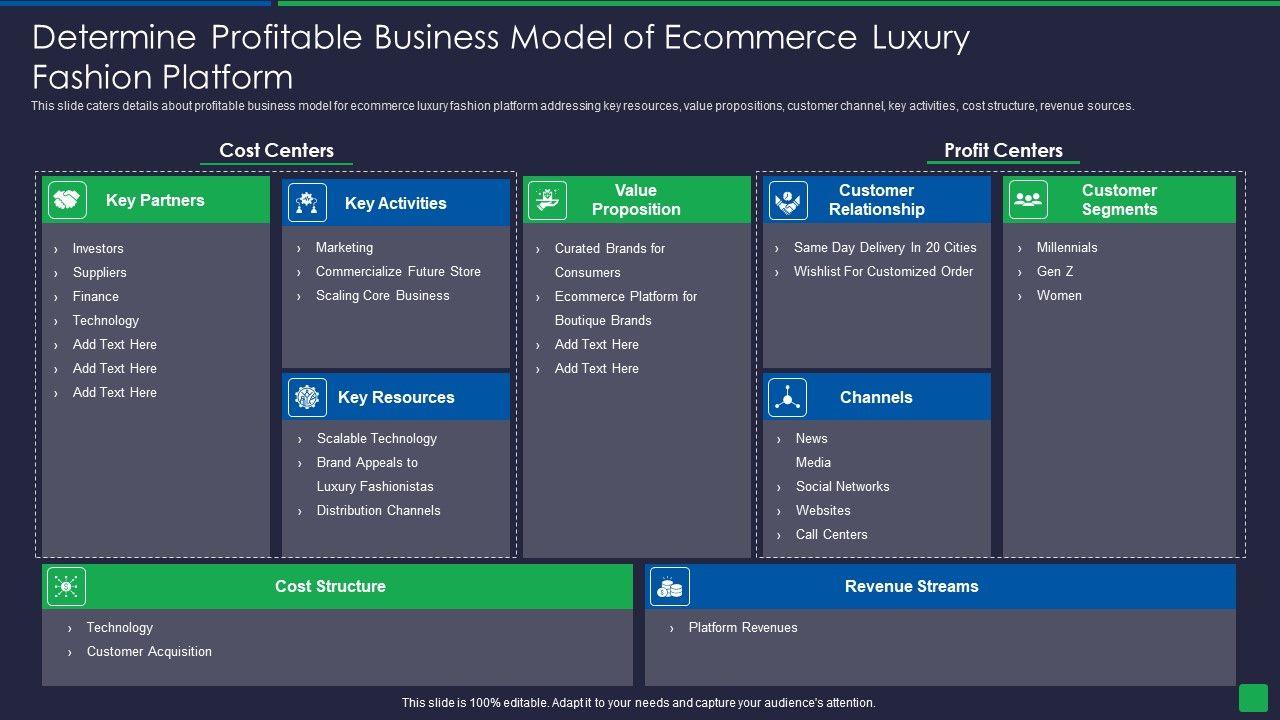 Determine Profitable Business Model of Ecommerce Luxury Fashion Platform

This slide caters details about profitable business model for ecommerce luxury fashion platform addressing key resources, value propositions, customer channel, key activities, cost structure, revenue sources.

Cost Centers

Key Partners
› Investors
› Suppliers
› Finance
› Technology
› Add Text Here
› Add Text Here
› Add Text Here

Key Activities
› Marketing
› Commercialize Future Store
› Scaling Core Business

Key Resources
› Scalable Technology
› Brand Appeals to Luxury Fashionistas
› Distribution Channels

Value Proposition
› Curated Brands for Consumers
› Ecommerce Platform for Boutique Brands
› Add Text Here
› Add Text Here

Profit Centers

Customer Relationship
› Same Day Delivery In 20 Cities
› Wishlist For Customized Order

Channels
› News Media
› Social Networks
› Websites
› Call Centers

Customer Segments
› Millennials
› Gen Z
› Women

Cost Structure
› Technology
› Customer Acquisition

Revenue Streams
› Platform Revenues

This slide is 100% editable. Adapt it to your needs and capture your audience's attention.